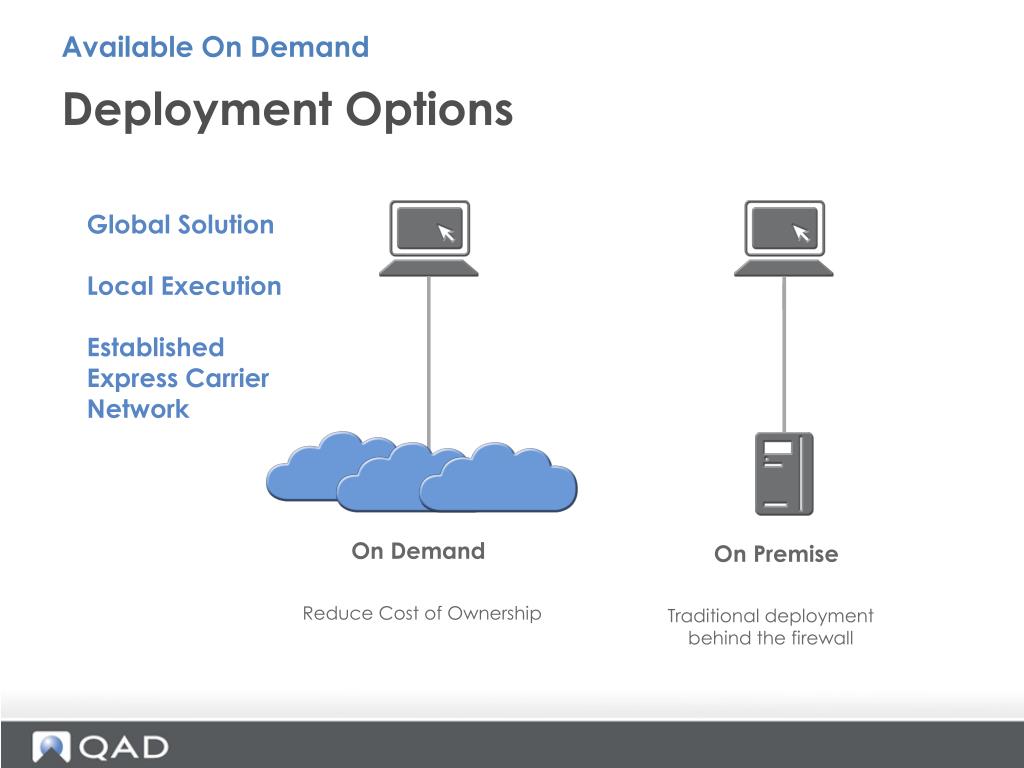 Available On Demand

Deployment Options

Global Solution

Local Execution

Established Express Carrier Network

On Demand

Reduce Cost of Ownership

On Premise

Traditional deployment behind the firewall

QAD